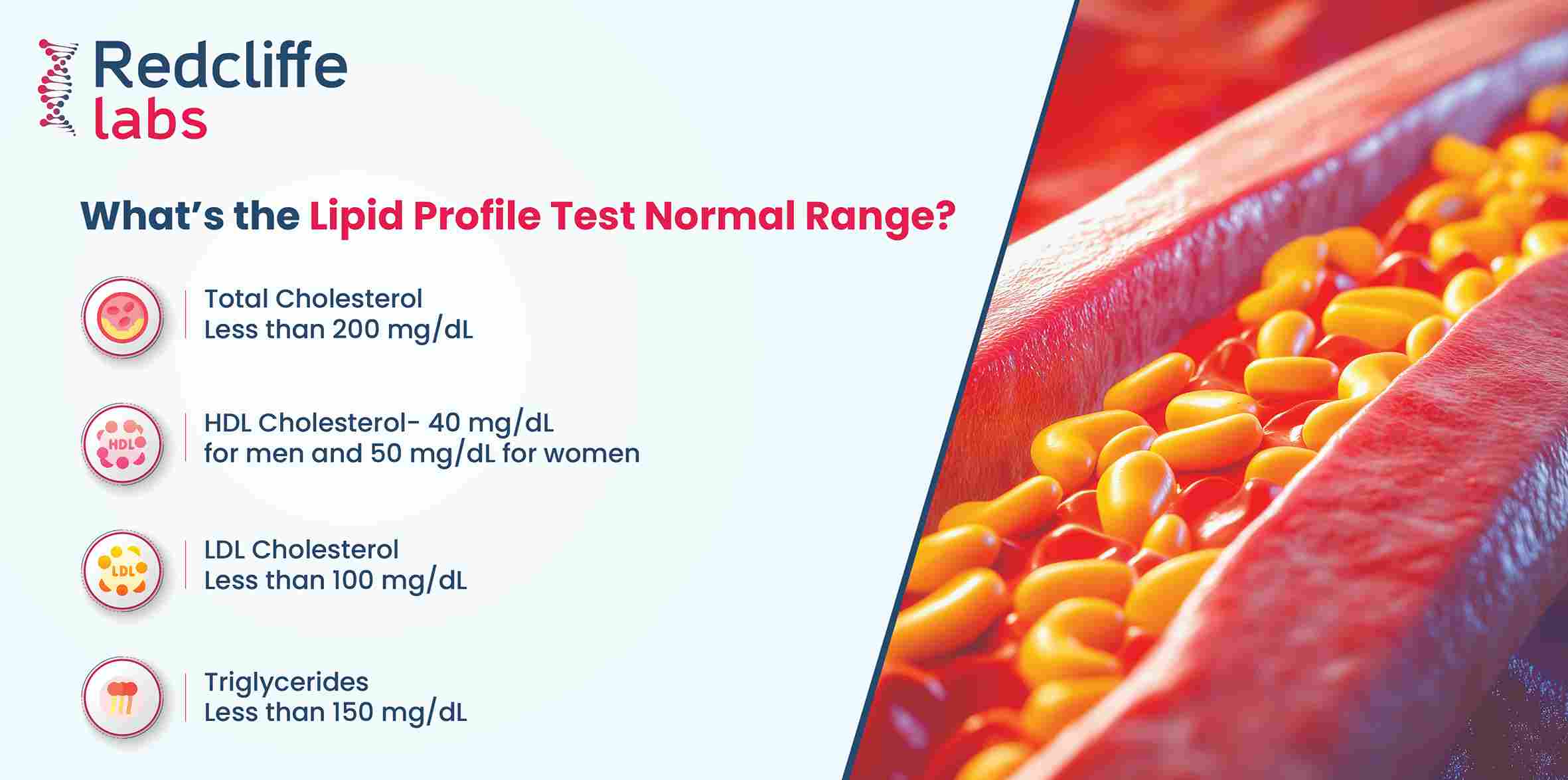 Redcliffe labs

What's the Lipid Profile Test Normal Range?

Total Cholesterol
Less than 200 mg/dL

HDL

HDL Cholesterol- 40 mg/dL
for men and 50 mg/dL for women

LDL

LDL Cholesterol
Less than 100 mg/dL

Triglycerides
Less than 150 mg/dL